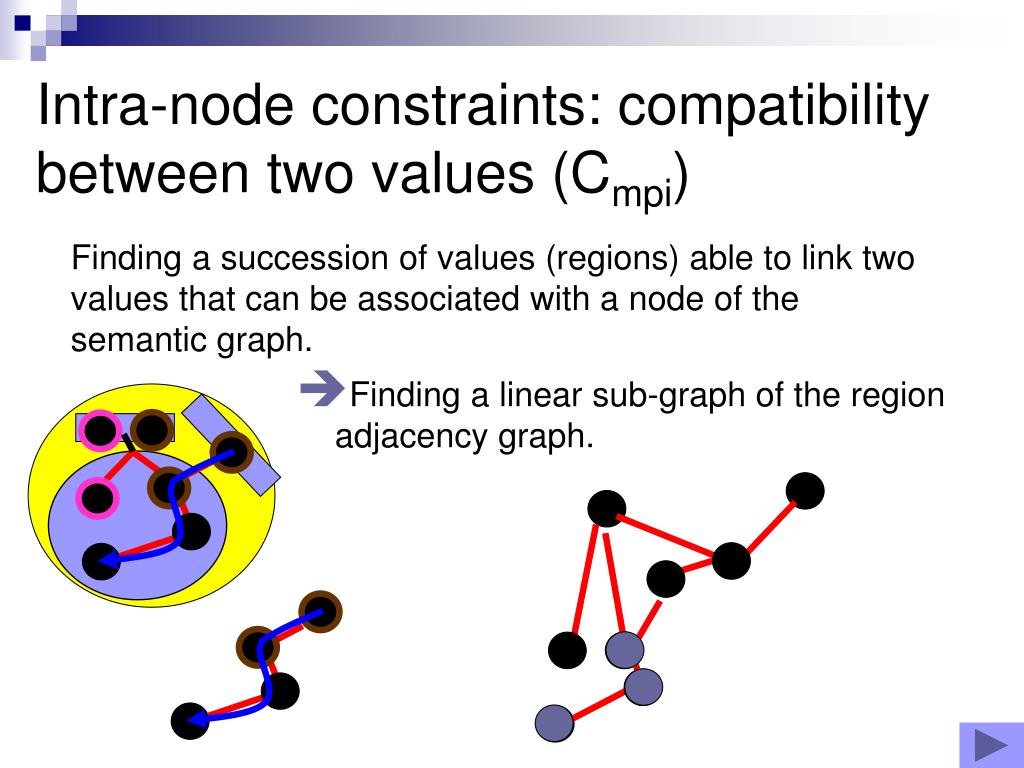 Intra-node constraints: compatibility between two values ($C_{mpi}$)

Finding a succession of values (regions) able to link two values that can be associated with a node of the semantic graph.

➔Finding a linear sub-graph of the region adjacency graph.